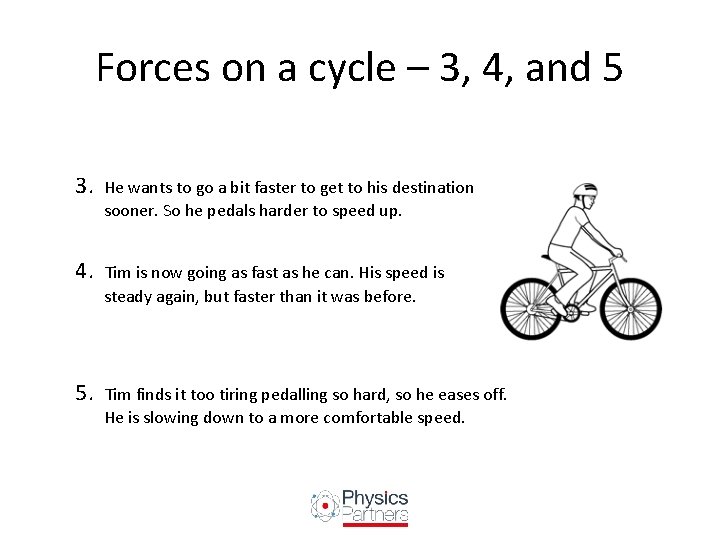 Forces on a cycle – 3, 4, and 5

3. He wants to go a bit faster to get to his destination sooner. So he pedals harder to speed up.

4. Tim is now going as fast as he can. His speed is steady again, but faster than it was before.

5. Tim finds it too tiring pedalling so hard, so he eases off. He is slowing down to a more comfortable speed.

Physics Partners